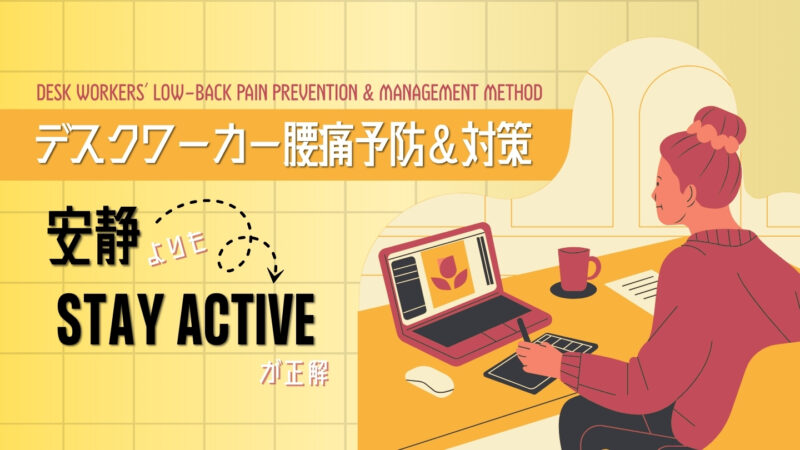 DESK WORKERS' LOW-BACK PAIN PREVENTION & MANAGEMENT METHOD

デスクワーカー腰痛予防&対策

安静 よりも

STAY ACTIVE

が正解